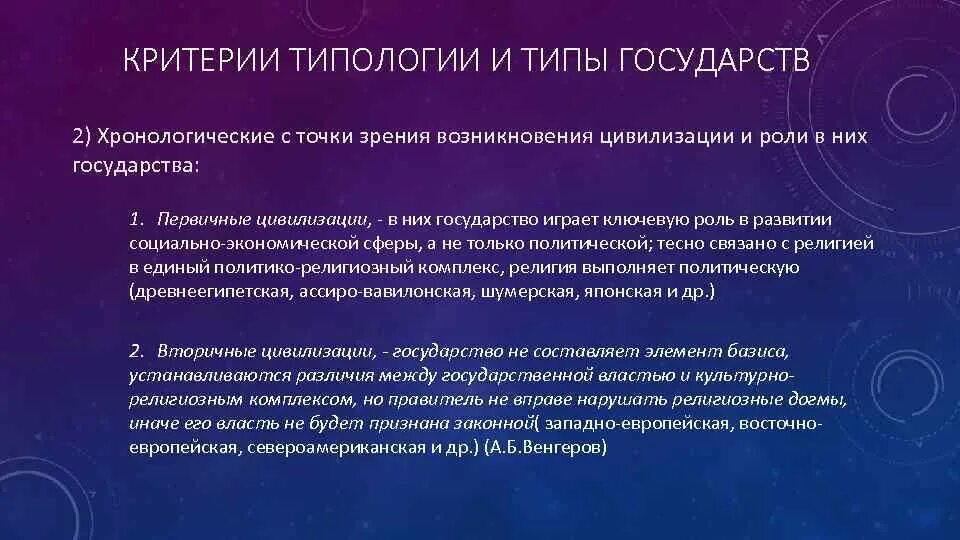 КРИТЕРИИ ТИПОЛОГИИ И ТИПЫ ГОСУДАРСТВ

2) Хронологические с точки зрения возникновения цивилизации и роли в них государства:

1. Первичные цивилизации, - в них государство играет ключевую роль в развитии социально-экономической сферы, а не только политической; тесно связано с религией в единый политико-религиозный комплекс, религия выполняет политическую (древнеегипетская, ассиро-вавилонская, шумерская, японская и др.)

2. Вторичные цивилизации, - государство не составляет элемент базиса, устанавливаются различия между государственной властью и культурно-религиозным комплексом, но правитель не вправе нарушать религиозные догмы, иначе его власть не будет признана законной( западно-европейская, восточно-европейская, североамериканская и др.) (А.Б.Венгеров)